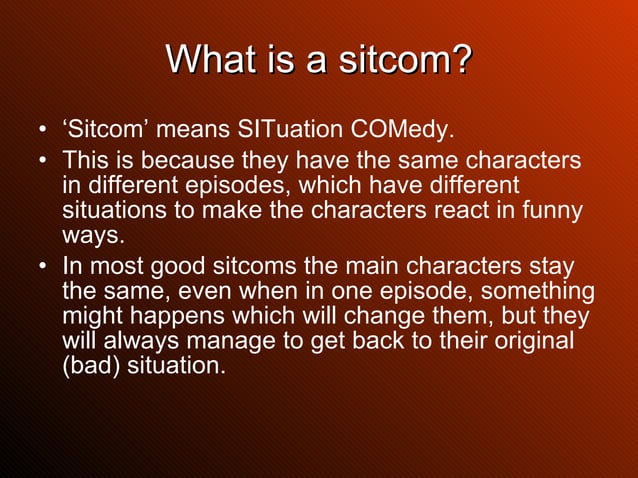 What is a sitcom?

• ‘Sitcom’ means SITuation COMedy.
• This is because they have the same characters in different episodes, which have different situations to make the characters react in funny ways.
• In most good sitcoms the main characters stay the same, even when in one episode, something might happens which will change them, but they will always manage to get back to their original (bad) situation.